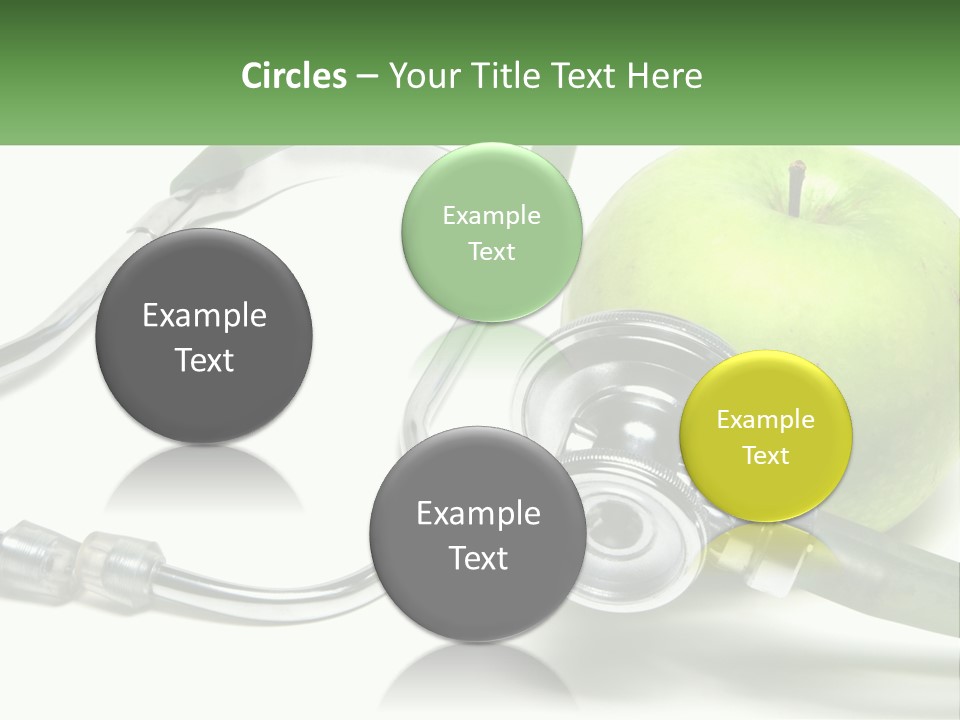 Circles – Your Title Text Here

Example Text

Example Text

Example Text

Example Text